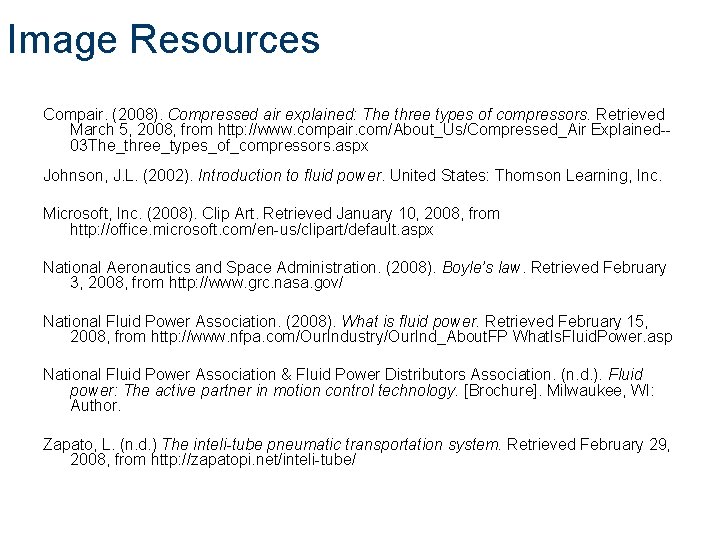 Image Resources

Compair. (2008). Compressed air explained: The three types of compressors. Retrieved March 5, 2008, from http://www.compair.com/About_Us/Compressed_Air Explained--03The_three_types_of_compressors.aspx

Johnson, J.L. (2002). Introduction to fluid power. United States: Thomson Learning, Inc.

Microsoft, Inc. (2008). Clip Art. Retrieved January 10, 2008, from http://office.microsoft.com/en-us/clipart/default.aspx

National Aeronautics and Space Administration. (2008). Boyle's law. Retrieved February 3, 2008, from http://www.grc.nasa.gov/

National Fluid Power Association. (2008). What is fluid power. Retrieved February 15, 2008, from http://www.nfpa.com/OurIndustry/OurInd_AboutFP WhatIsFluidPower.asp

National Fluid Power Association & Fluid Power Distributors Association. (n.d.). Fluid power: The active partner in motion control technology. [Brochure]. Milwaukee, WI: Author.

Zapato, L. (n.d.) The inteli-tube pneumatic transportation system. Retrieved February 29, 2008, from http://zapatopi.net/inteli-tube/